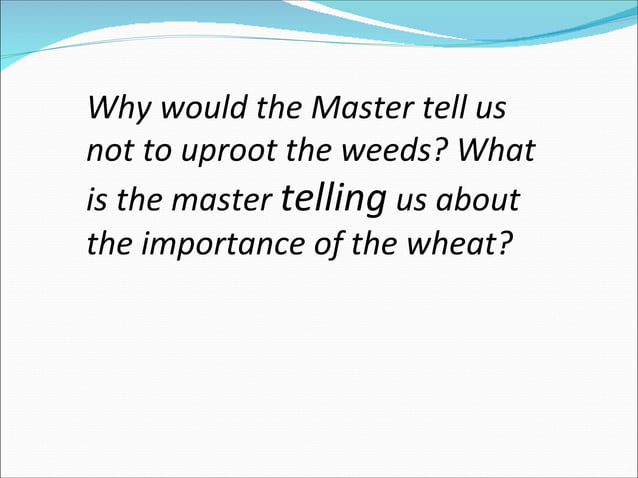 Why would the Master tell us not to uproot the weeds? What is the master telling us about the importance of the wheat?